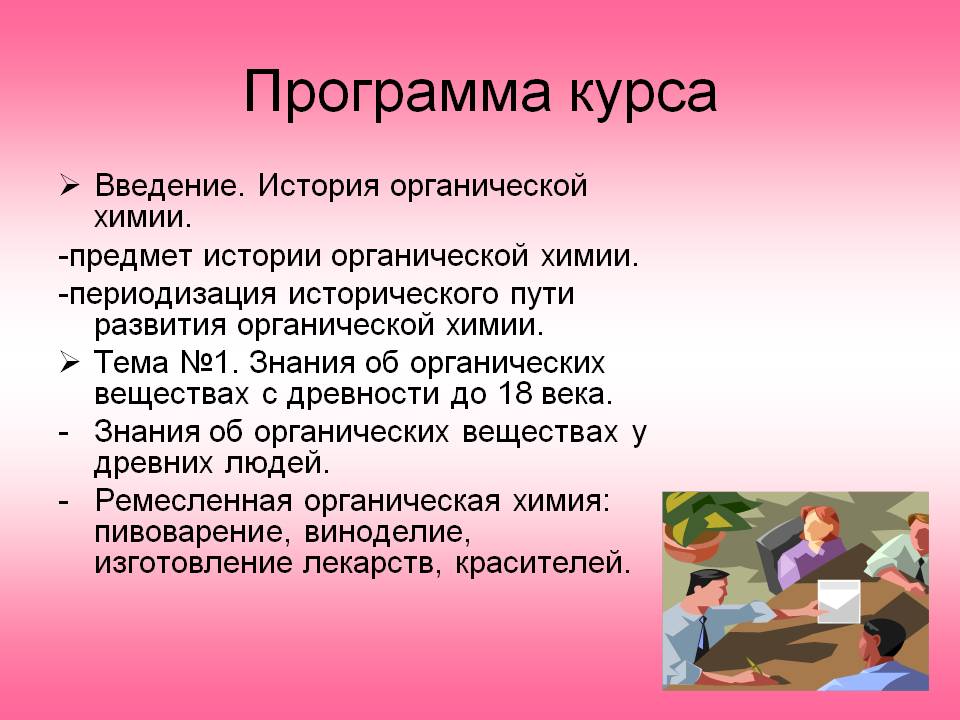 Программа курса

➢ Введение. История органической химии.

-предмет истории органической химии.

-периодизация исторического пути развития органической химии.

➢ Тема №1. Знания об органических веществах с древности до 18 века.

- Знания об органических веществах у древних людей.

- Ремесленная органическая химия: пивоварение, виноделие, изготовление лекарств, красителей.